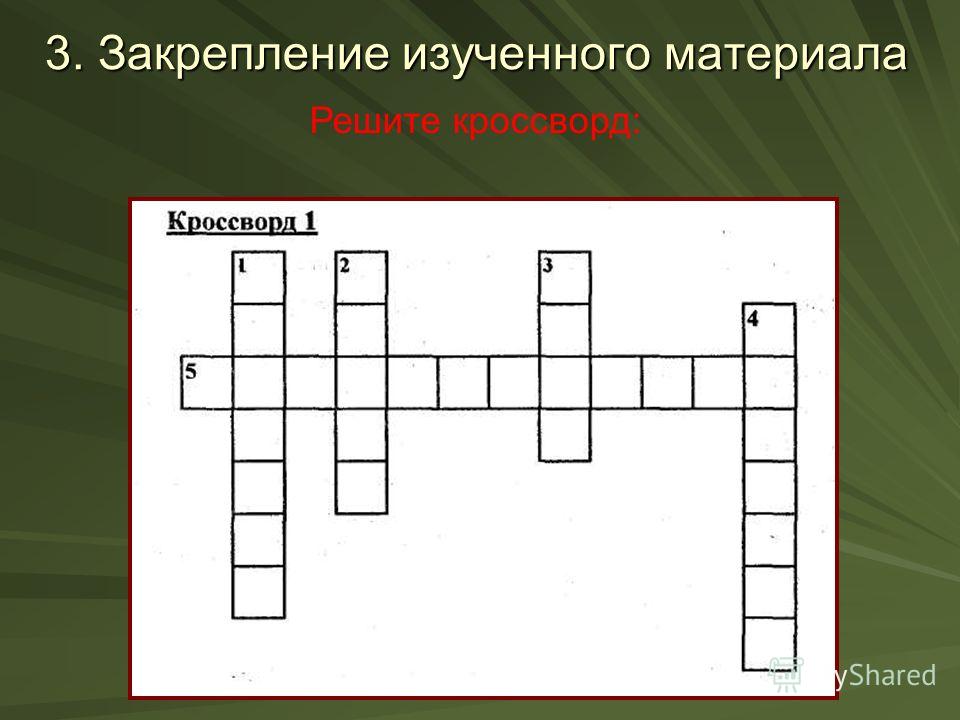 3. Закрепление изученного материала

Решите кроссворд:

Кроссворд 1

1
2
3
4
5

MyShared